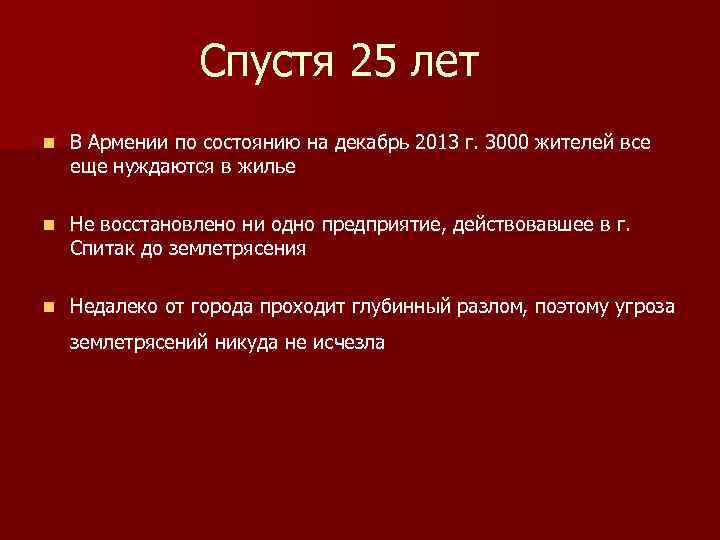 Спустя 25 лет

В Армении по состоянию на декабрь 2013 г. 3000 жителей все еще нуждаются в жилье

Не восстановлено ни одно предприятие, действовавшее в г. Спитак до землетрясения

Недалеко от города проходит глубинный разлом, поэтому угроза землетрясений никуда не исчезла